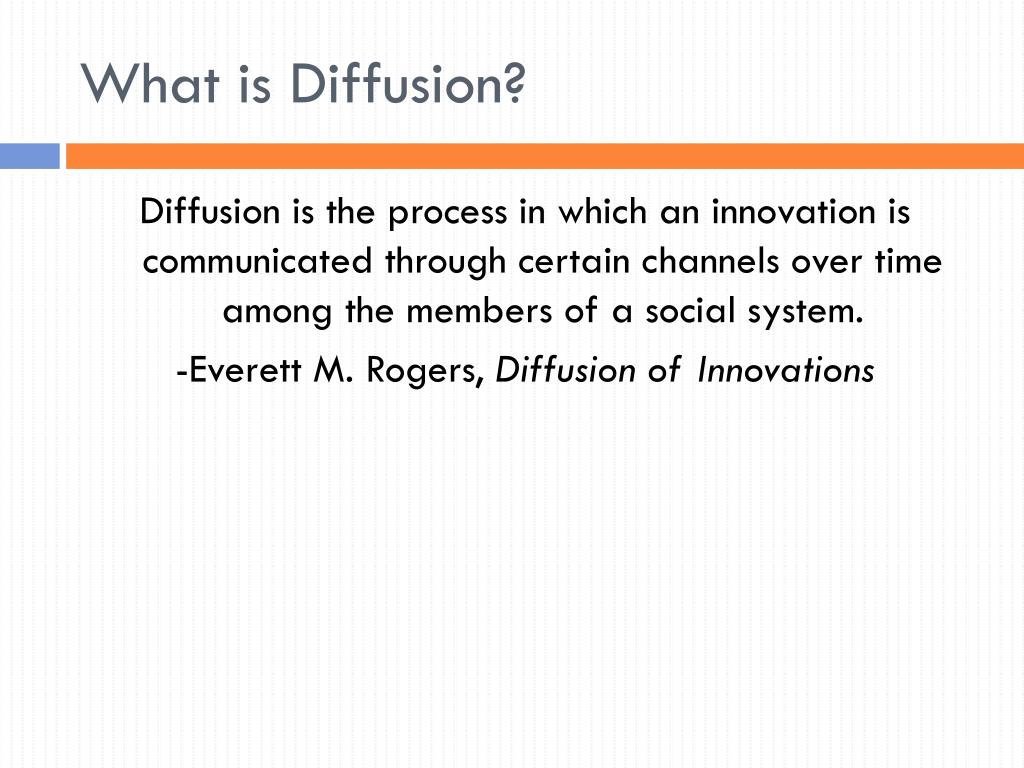 What is Diffusion?

Diffusion is the process in which an innovation is communicated through certain channels over time among the members of a social system.

-Everett M. Rogers, Diffusion of Innovations